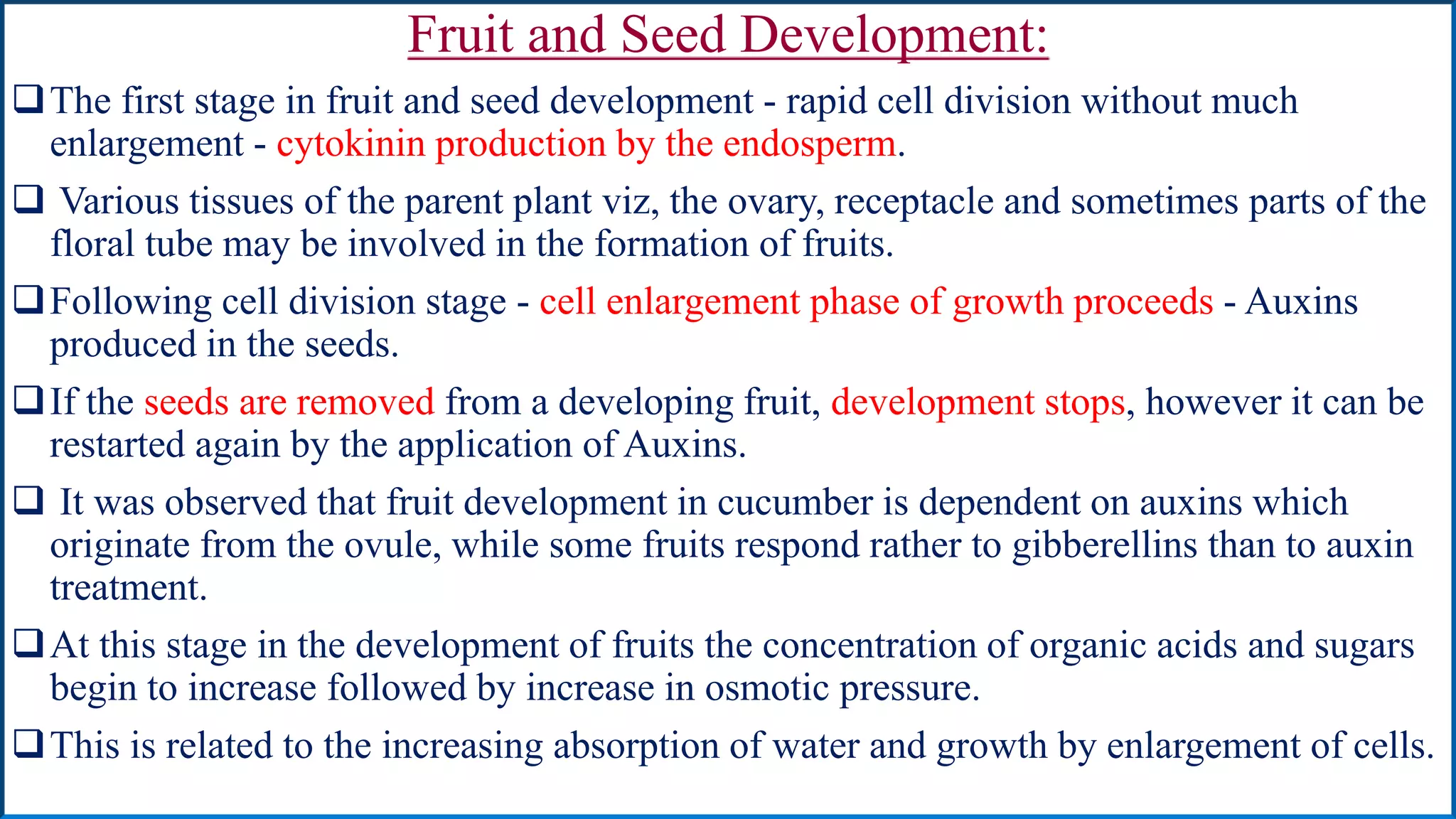 Fruit and Seed Development:

❑ The first stage in fruit and seed development - rapid cell division without much enlargement - cytokinin production by the endosperm.

❑ Various tissues of the parent plant viz, the ovary, receptacle and sometimes parts of the floral tube may be involved in the formation of fruits.

❑ Following cell division stage - cell enlargement phase of growth proceeds - Auxins produced in the seeds.

❑ If the seeds are removed from a developing fruit, development stops, however it can be restarted again by the application of Auxins.

❑ It was observed that fruit development in cucumber is dependent on auxins which originate from the ovule, while some fruits respond rather to gibberellins than to auxin treatment.

❑ At this stage in the development of fruits the concentration of organic acids and sugars begin to increase followed by increase in osmotic pressure.

❑ This is related to the increasing absorption of water and growth by enlargement of cells.